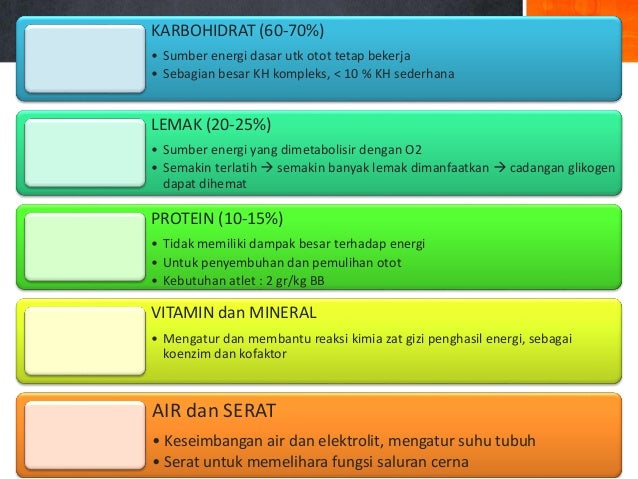 KARBOHIDRAT (60-70%)

• Sumber energi dasar utk otot tetap bekerja
• Sebagian besar KH kompleks, < 10 % KH sederhana

LEMAK (20-25%)

• Sumber energi yang dimetabolisir dengan O2
• Semakin terlatih → semakin banyak lemak dimanfaatkan → cadangan glikogen dapat dihemat

PROTEIN (10-15%)

• Tidak memiliki dampak besar terhadap energi
• Untuk penyembuhan dan pemulihan otot
• Kebutuhan atlet : 2 gr/kg BB

VITAMIN dan MINERAL

• Mengatur dan membantu reaksi kimia zat gizi penghasil energi, sebagai koenzim dan kofaktor

AIR dan SERAT

• Keseimbangan air dan elektrolit, mengatur suhu tubuh
• Serat untuk memelihara fungsi saluran cerna